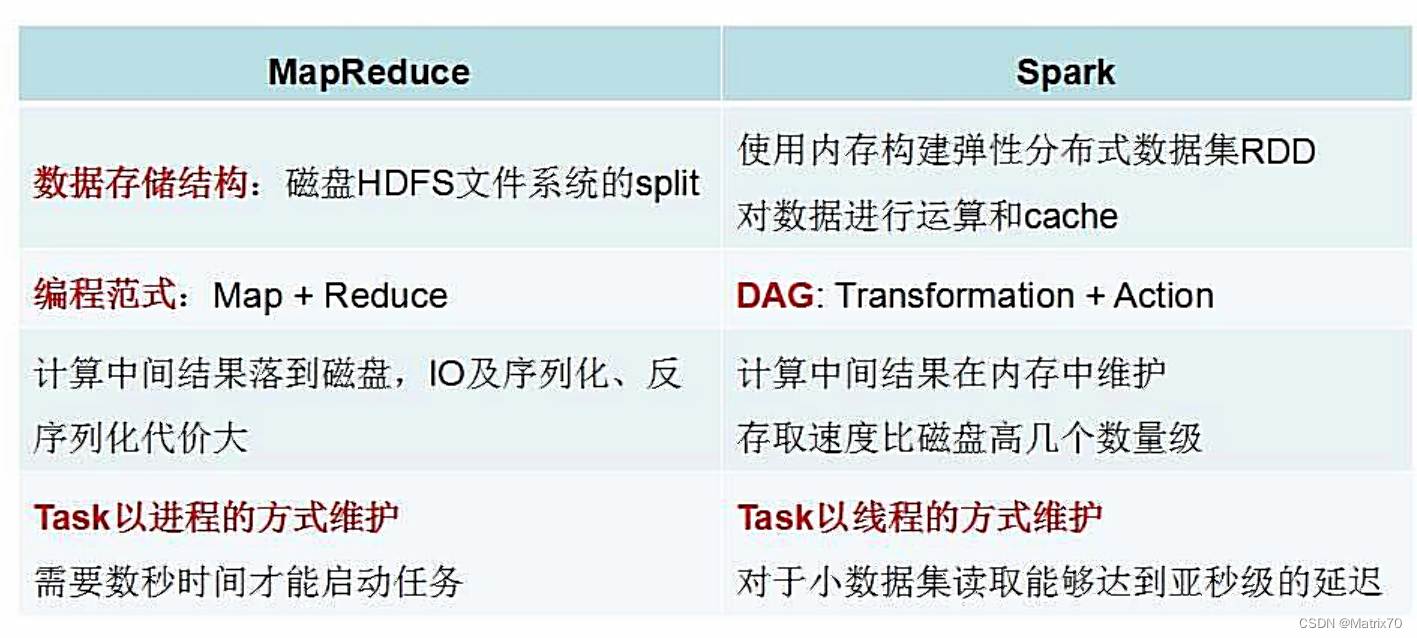 | MapReduce | Spark |
|---|---|
| 数据存储结构：磁盘HDFS文件系统的split | 使用内存构建弹性分布式数据集RDD 对数据进行运算和cache |
| 编程范式：Map + Reduce | DAG: Transformation + Action |
| 计算中间结果落到磁盘，IO及序列化、反序列化代价大 | 计算中间结果在内存中维护 存取速度比磁盘高几个数量级 |
| Task以进程的方式维护 需要数秒时间才能启动任务 | Task以线程的方式维护 对于小数据集读取能够达到亚秒级的延迟 |

CSDN @Matrix70